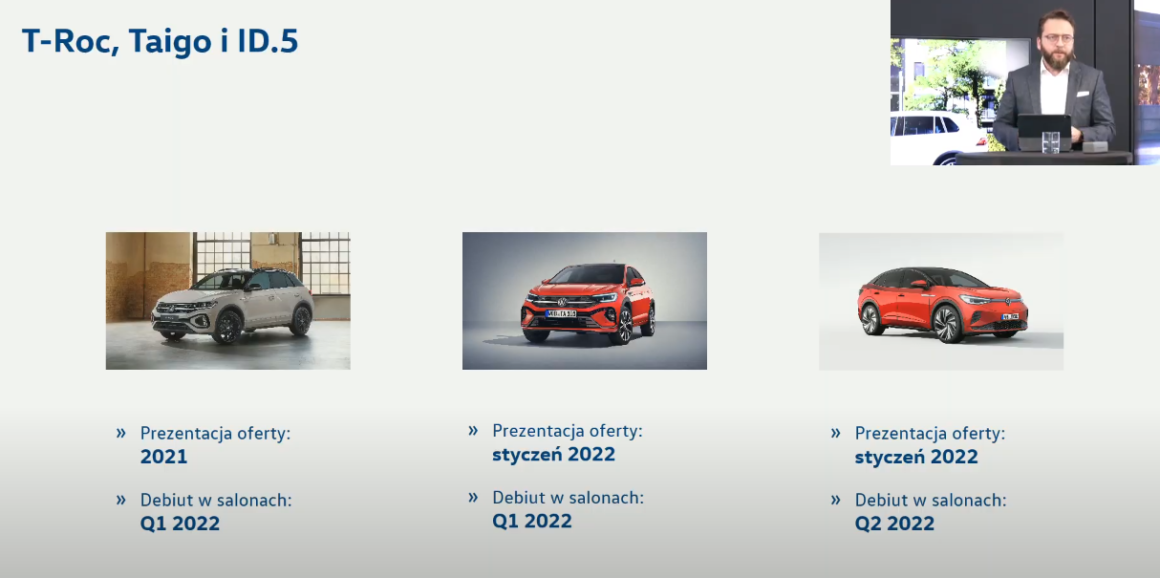 T-Roc, Taigo i ID.5

» Prezentacja oferty:
2021

» Debiut w salonach:
Q1 2022

» Prezentacja oferty:
styczeń 2022

» Debiut w salonach:
Q1 2022

» Prezentacja oferty:
styczeń 2022

» Debiut w salonach:
Q2 2022